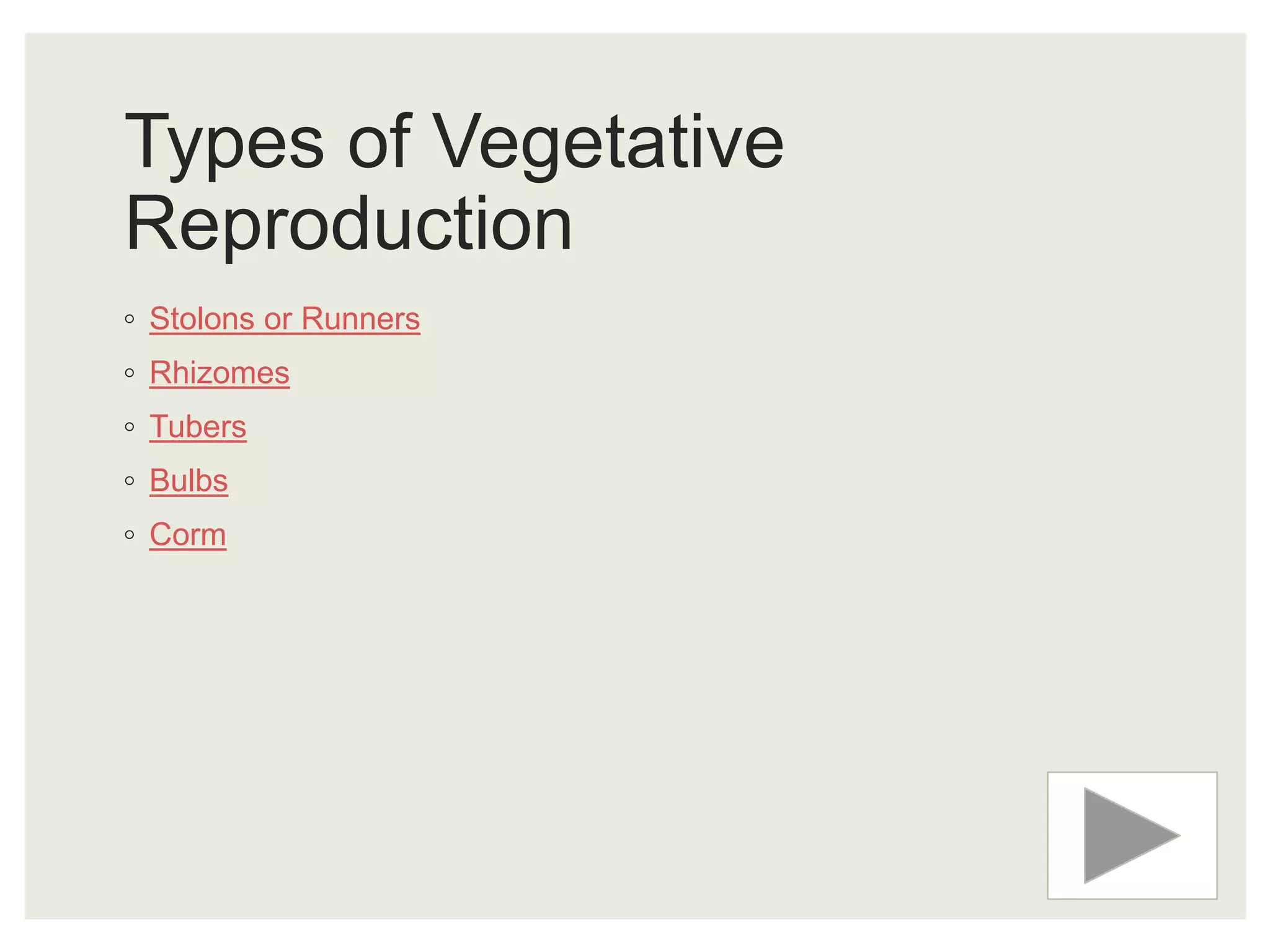 Types of Vegetative Reproduction

◦ Stolons or Runners
◦ Rhizomes
◦ Tubers
◦ Bulbs
◦ Corm